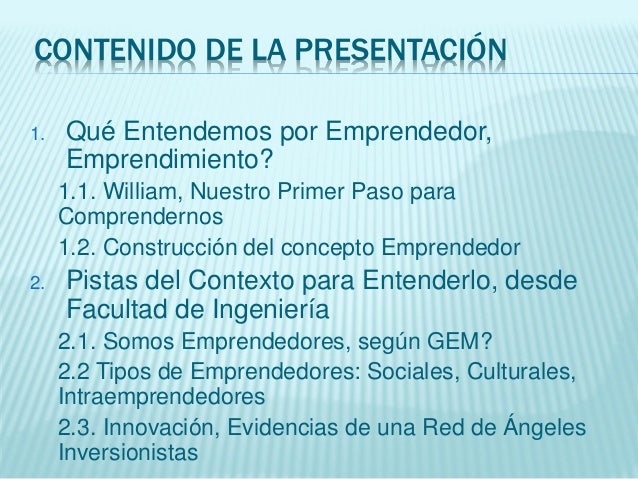 CONTENIDO DE LA PRESENTACIÓN

1. Qué Entendemos por Emprendedor, Emprendimiento?

1.1. William, Nuestro Primer Paso para Comprendernos

1.2. Construcción del concepto Emprendedor

2. Pistas del Contexto para Entenderlo, desde Facultad de Ingeniería

2.1. Somos Emprendedores, según GEM?

2.2 Tipos de Emprendedores: Sociales, Culturales, Intraemprendedores

2.3. Innovación, Evidencias de una Red de Ángeles Inversionistas